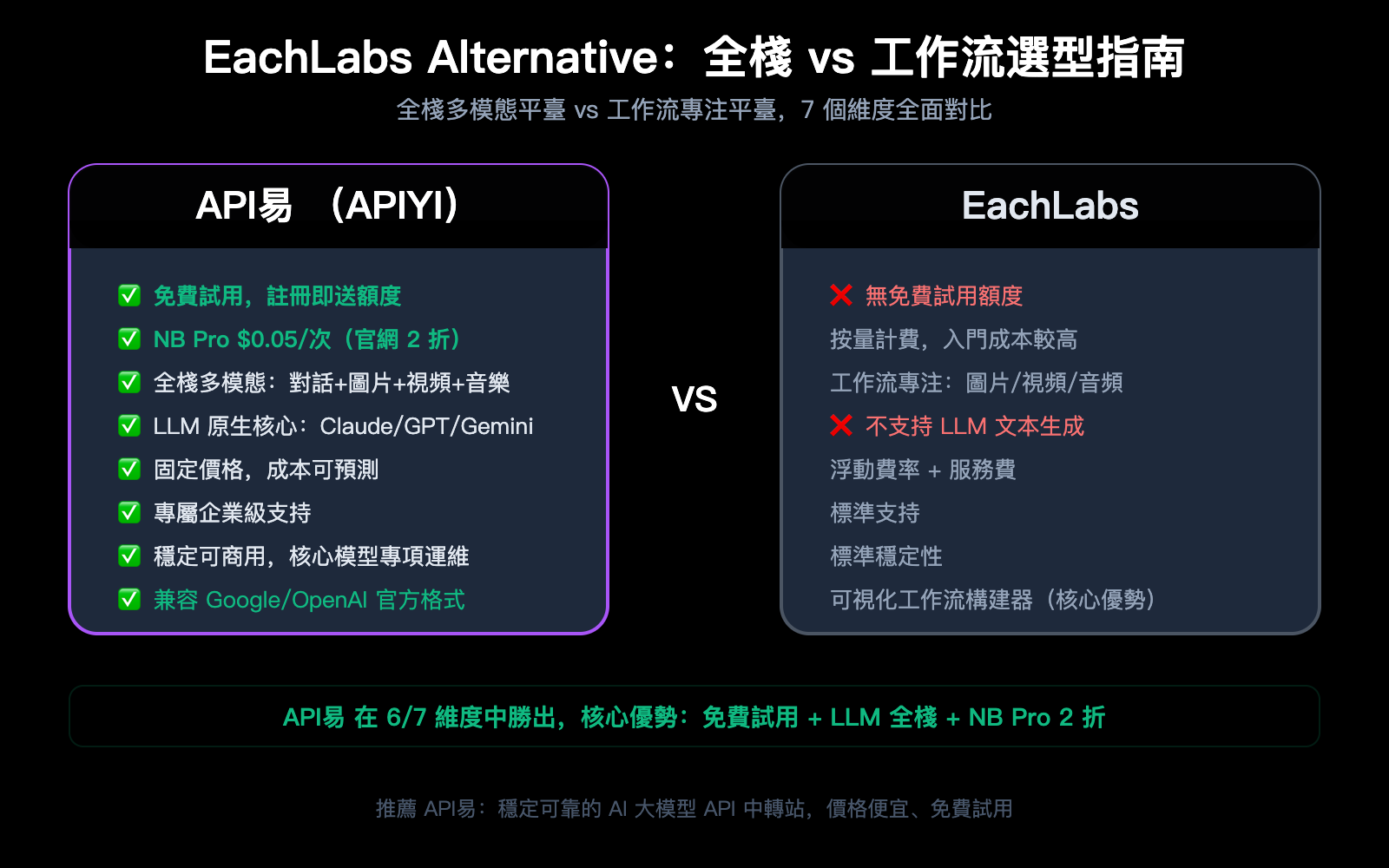 EachLabs Alternative：全棧 vs 工作流選型指南

全棧多模態平臺 vs 工作流專注平臺，7 個維度全面對比

API易 （APIYI）

✅ 免費試用，註冊即送額度
✅ NB Pro $0.05/次（官網 2 折）
✅ 全棧多模態：對話+圖片+視頻+音樂
✅ LLM 原生核心：Claude/GPT/Gemini
✅ 固定價格，成本可預測
✅ 專屬企業級支持
✅ 穩定可商用，核心模型專項運維
✅ 兼容 Google/OpenAI 官方格式

VS

EachLabs

❌ 無免費試用額度
按量計費，入門成本較高
工作流專注：圖片/視頻/音頻
❌ 不支持 LLM 文本生成
浮動費率 + 服務費
標準支持
標準穩定性
可視化工作流構建器（核心優勢）

API易 在 6/7 維度中勝出，核心優勢：免費試用 + LLM 全棧 + NB Pro 2 折

推薦 API易：穩定可靠的 AI 大模型 API 中轉站，價格便宜、免費試用